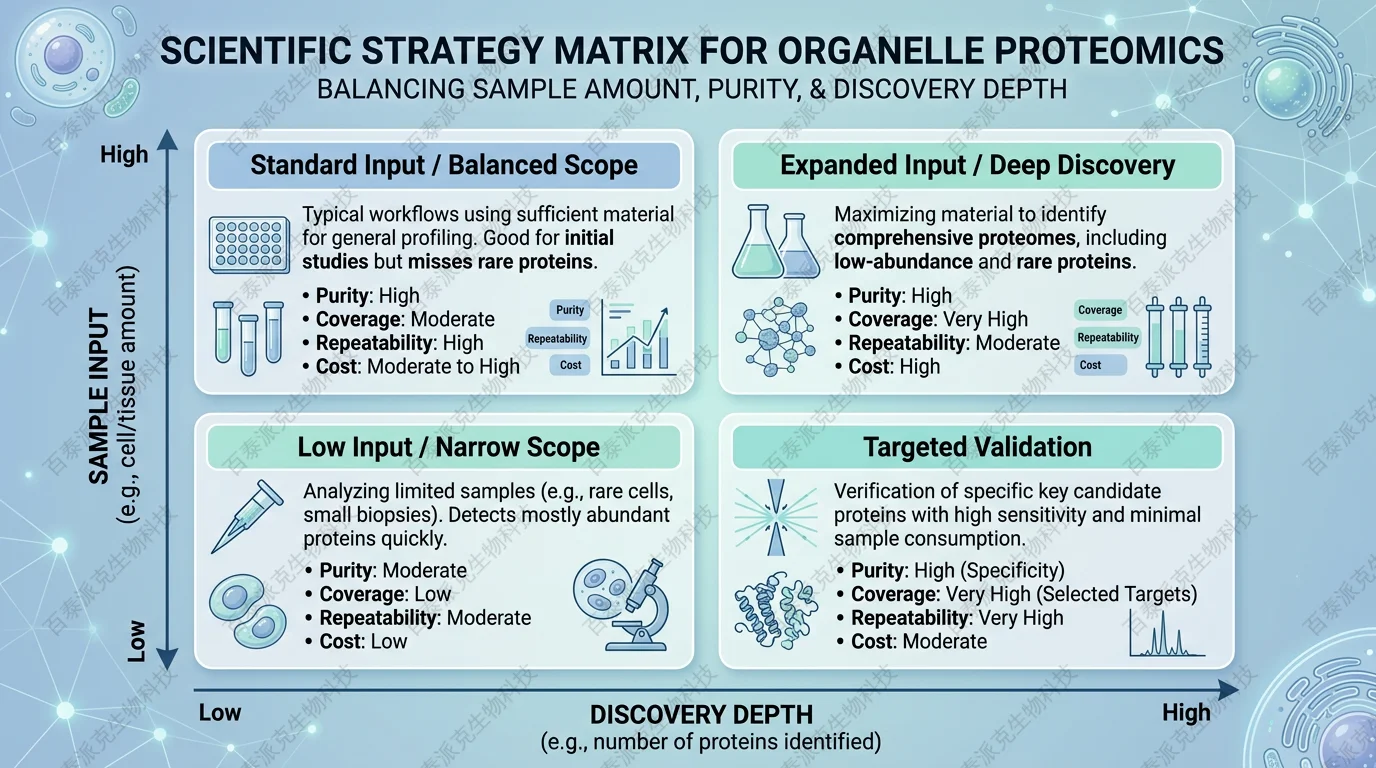 SCIENTIFIC STRATEGY MATRIX FOR ORGANELLE PROTEOMICS
BALANCING SAMPLE AMOUNT, PURITY, & DISCOVERY DEPTH

High

SAMPLE INPUT
(e.g., cell/tissue amount)

Low

Standard Input / Balanced Scope

Typical workflows using sufficient material for general profiling. Good for initial studies but misses rare proteins.

• Purity: High
• Coverage: Moderate
• Repeatability: High
• Cost: Moderate to High

Purity
Repeatability
Cost

Expanded Input / Deep Discovery

Maximizing material to identify comprehensive proteomes, including low-abundance and rare proteins.

• Purity: High
• Coverage: Very High
• Repeatability: Moderate
• Cost: High

Coverage
Repeatability
Cost

Low Input / Narrow Scope

Analyzing limited samples (e.g., rare cells, small biopsies). Detects mostly abundant proteins quickly.

• Purity: Moderate
• Coverage: Low
• Repeatability: Moderate
• Cost: Low

Targeted Validation

Verification of specific key candidate proteins with high sensitivity and minimal sample consumption.

• Purity: High (Specificity)
• Coverage: Very High (Selected Targets)
• Repeatability: Very High
• Cost: Moderate

Low
DISCOVERY DEPTH
(e.g., number of proteins identified)
High

百泰派克生物科技